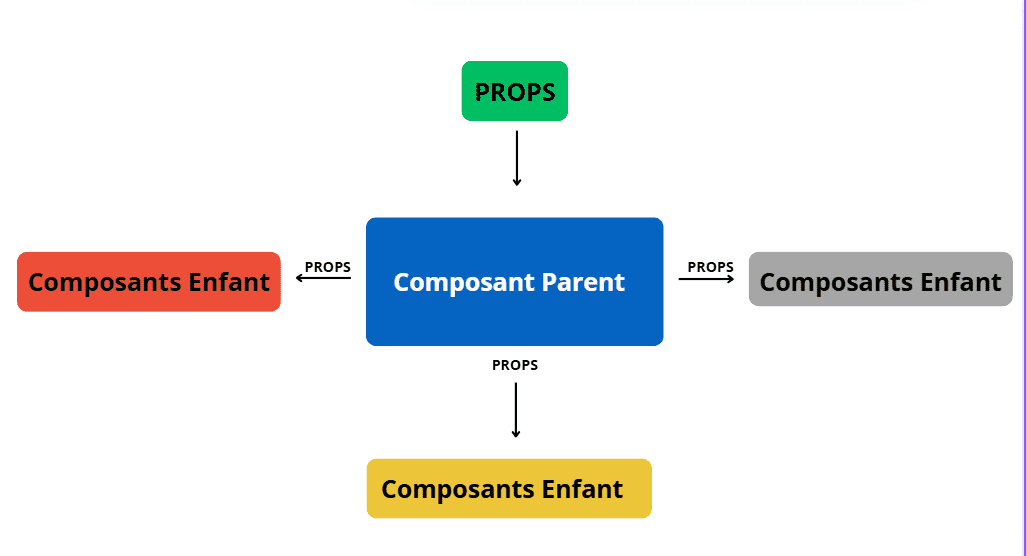 PROPS

Composants Enfant

PROPS

Composant Parent

PROPS

Composants Enfant

PROPS

Composants Enfant